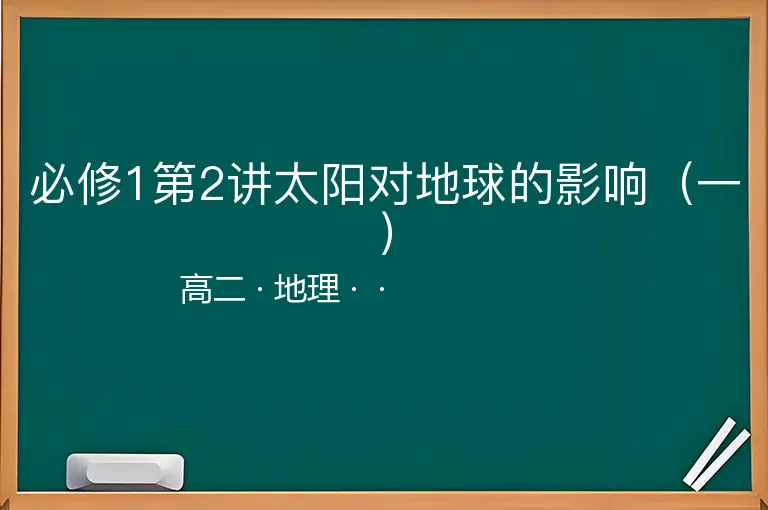 必修1第2讲太阳对地球的影响（一）

高二 · 地理 · ·